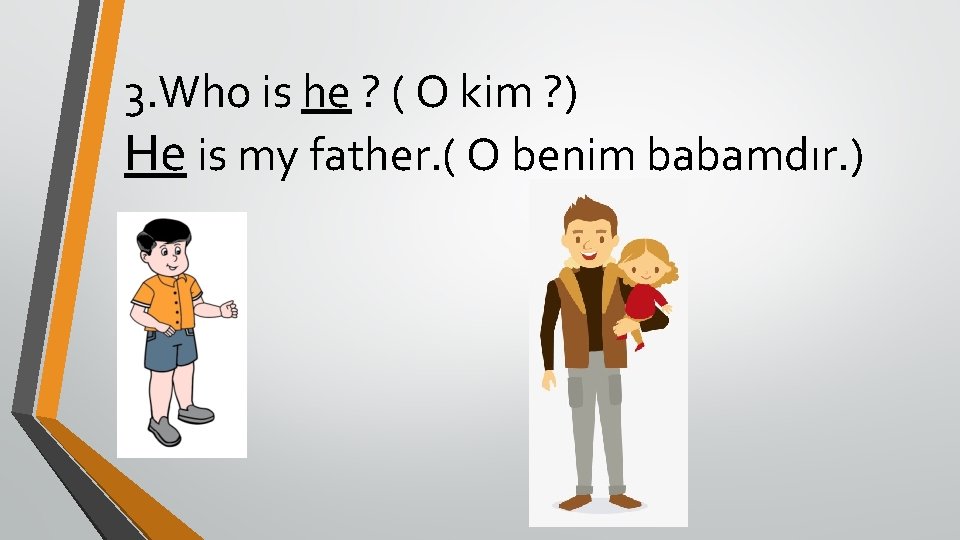 3.Who is he ? ( O kim ?)
He is my father.( O benim babamdır.)